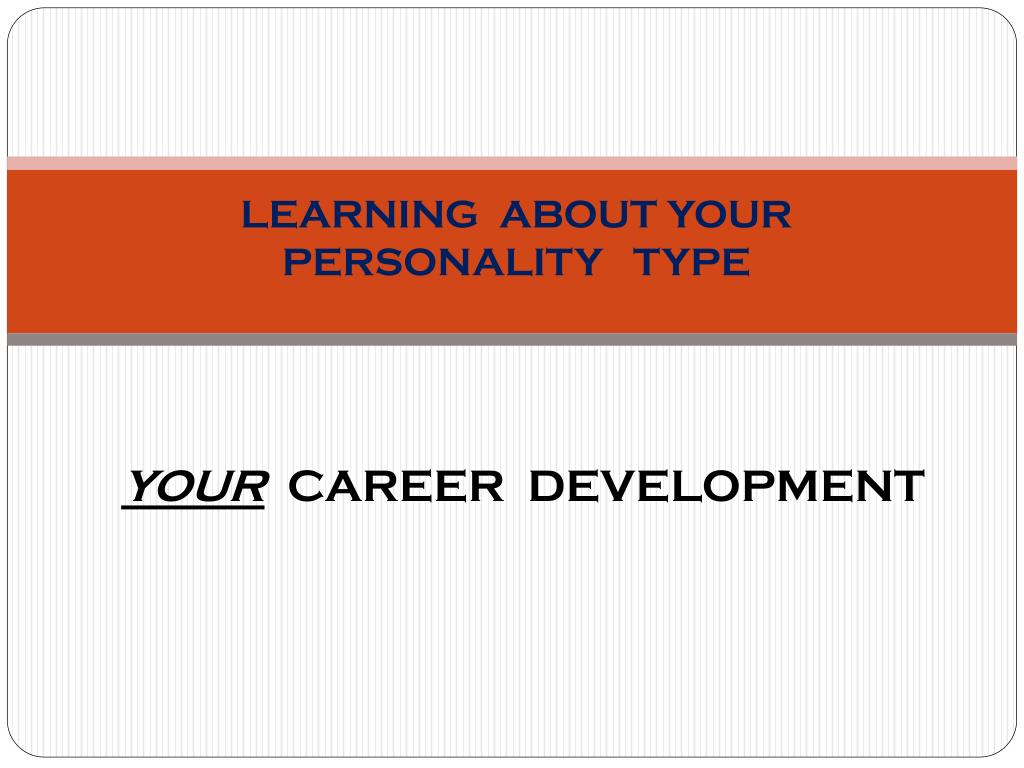 LEARNING ABOUT YOUR PERSONALITY TYPE

YOUR CAREER DEVELOPMENT